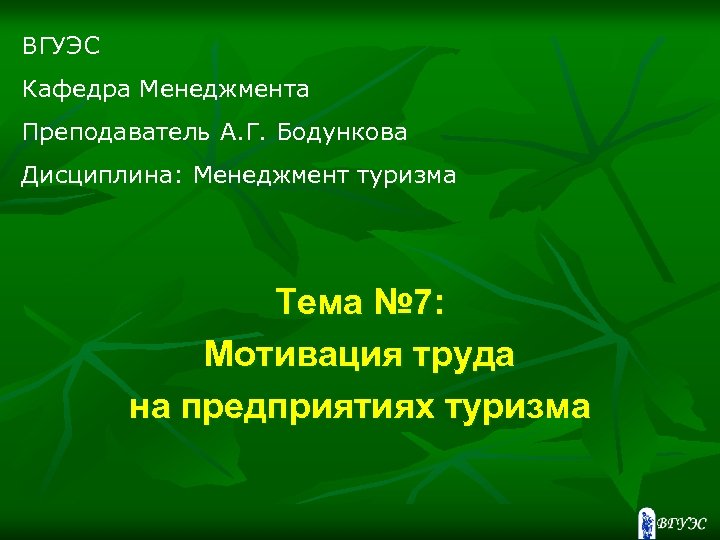 ВГУЭС

Кафедра Менеджмента

Преподаватель А.Г. Бодункова

Дисциплина: Менеджмент туризма

Тема №7:
Мотивация труда
на предприятиях туризма

ВГУЭС